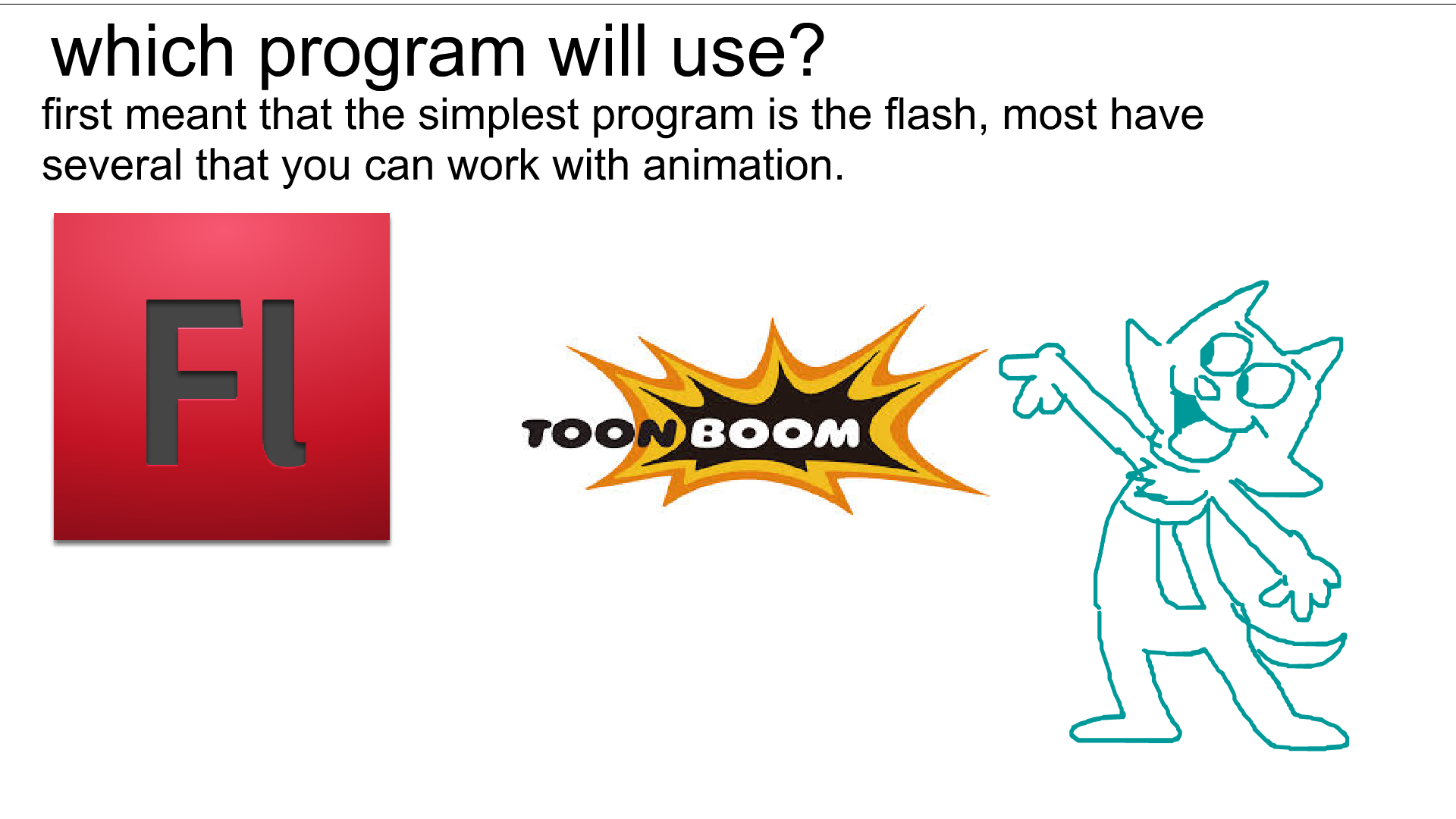 which program will use?

first meant that the simplest program is the flash, most have several that you can work with animation.

Fl

TOON BOOM